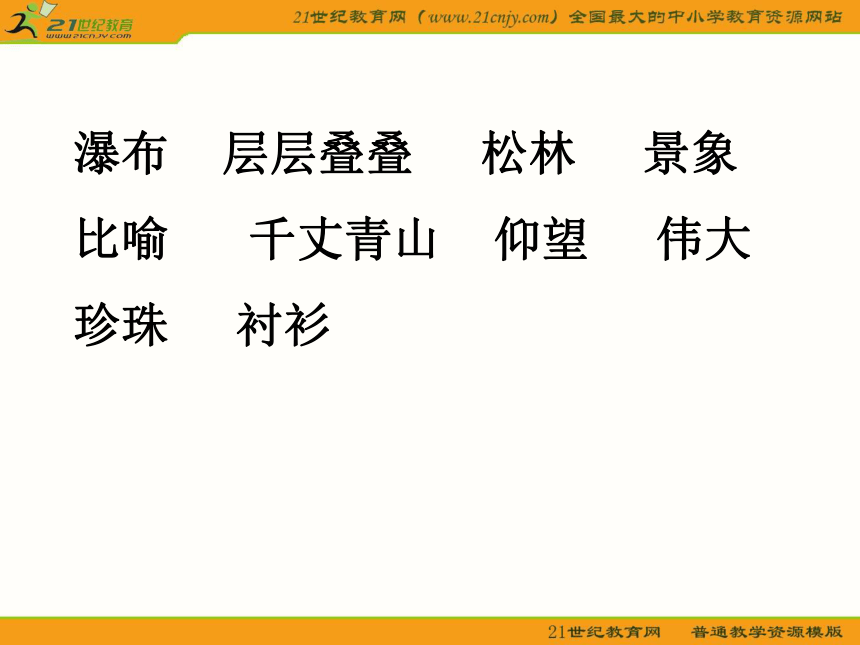 21世纪教育
www.21cnjy.com

21世纪教育网（www.21cnjy.com）全国最大的中小学教育资源网站

瀑布　层层叠叠　松林　景象

比喻　千丈青山　仰望　伟大

珍珠　衬衫

21世纪教育网　普通教学资源模版